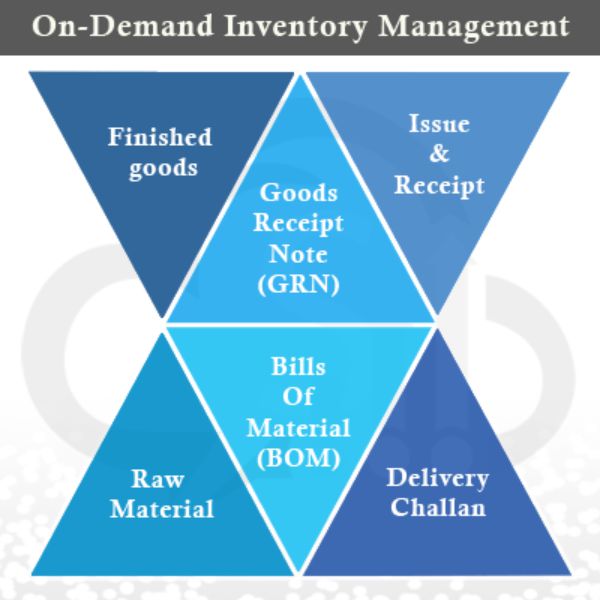 On-Demand Inventory Management

Finished goods

Goods Receipt Note (GRN)

Issue & Receipt

Raw Material

Bills Of Material (BOM)

Delivery Challan